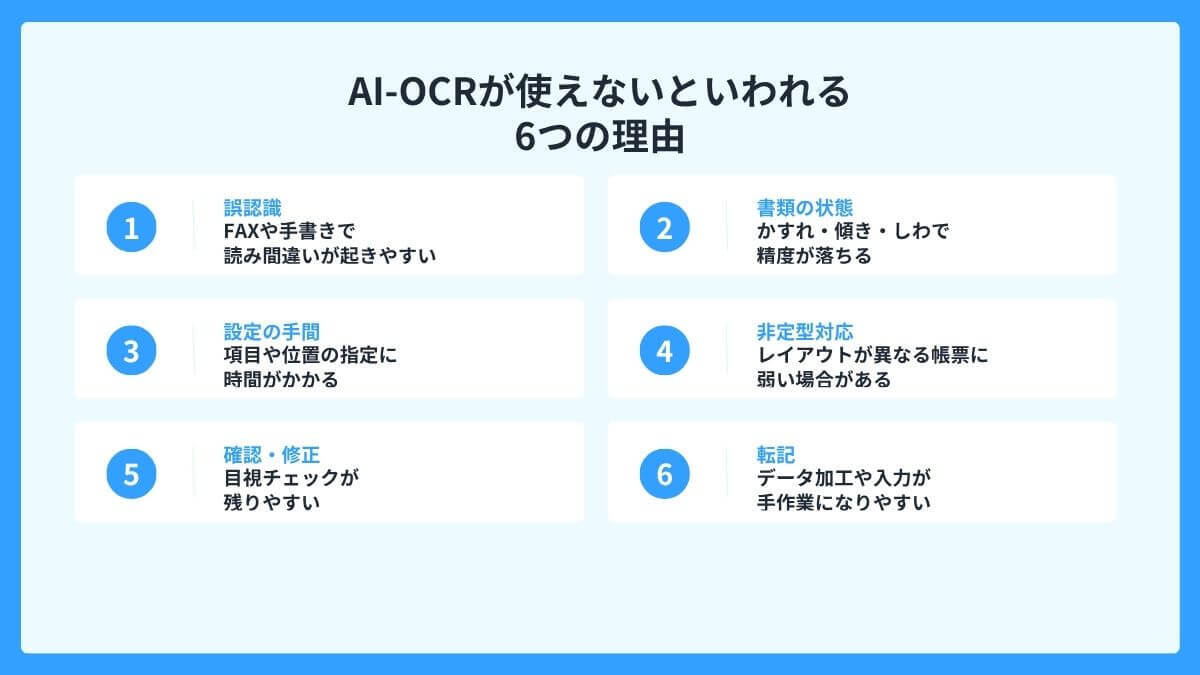 AI-OCRが使えないといわれる
6つの理由

1
誤認識
FAXや手書きで
読み間違いが起きやすい

2
書類の状態
かすれ・傾き・しわで
精度が落ちる

3
設定の手間
項目や位置の指定に
時間がかかる

4
非定型対応
レイアウトが異なる帳票に
弱い場合がある

5
確認・修正
目視チェックが
残りやすい

6
転記
データ加工や入力が
手作業になりやすい